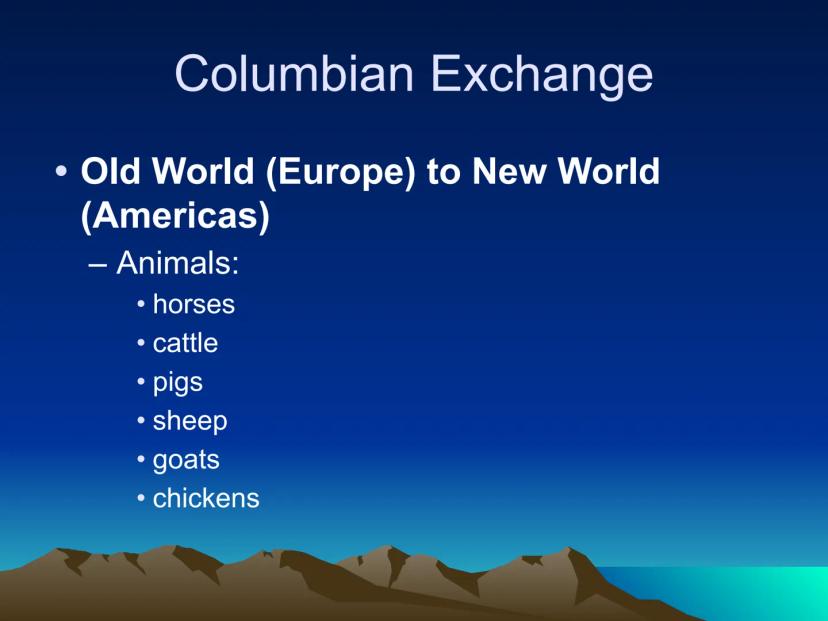 Columbian Exchange

• Old World (Europe) to New World (Americas)

– Animals:

• horses
• cattle
• pigs
• sheep
• goats
• chickens